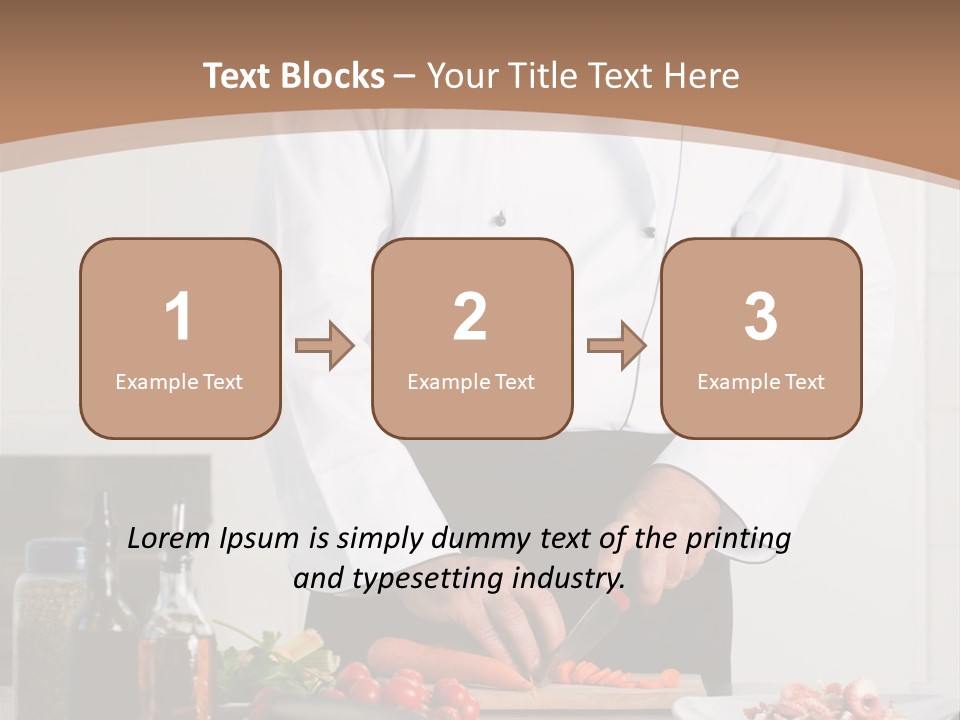 Text Blocks – Your Title Text Here

1
Example Text

2
Example Text

3
Example Text

Lorem Ipsum is simply dummy text of the printing and typesetting industry.